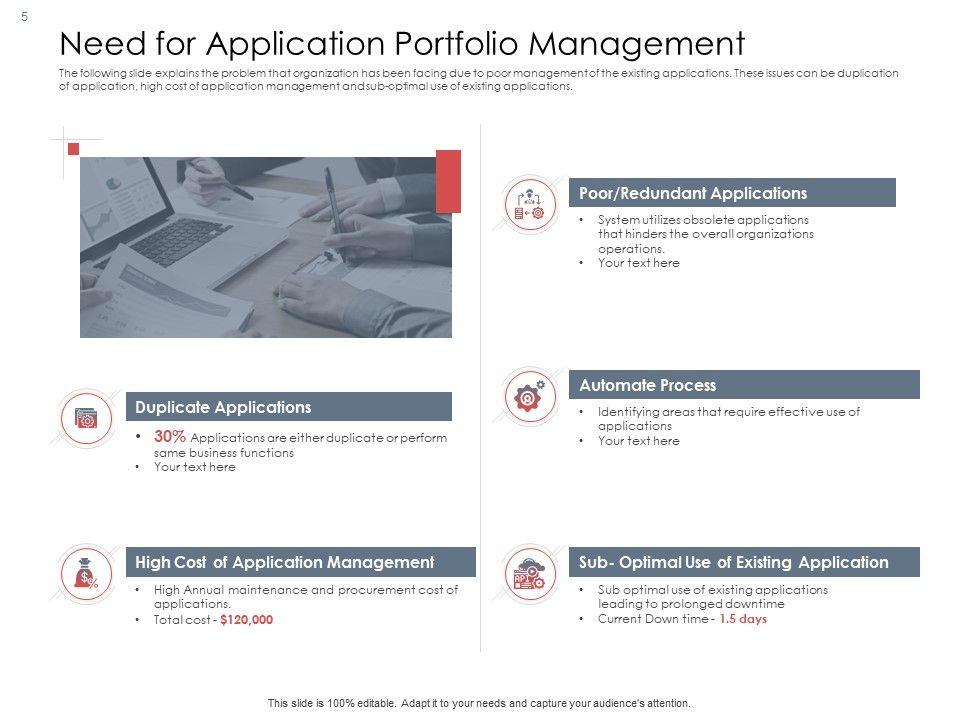 5

Need for Application Portfolio Management

The following slide explains the problem that organization has been facing due to poor management of the existing applications. These issues can be duplication of application, high cost of application management and sub-optimal use of existing applications.

Duplicate Applications

• 30% Applications are either duplicate or perform same business functions
• Your text here

High Cost of Application Management

• High Annual maintenance and procurement cost of applications.
• Total cost - $120,000

Poor/Redundant Applications

• System utilizes obsolete applications that hinders the overall organizations operations.
• Your text here

Automate Process

• Identifying areas that require effective use of applications
• Your text here

Sub- Optimal Use of Existing Application

• Sub optimal use of existing applications leading to prolonged downtime
• Current Down time - 1.5 days

This slide is 100% editable. Adapt it to your needs and capture your audience's attention.